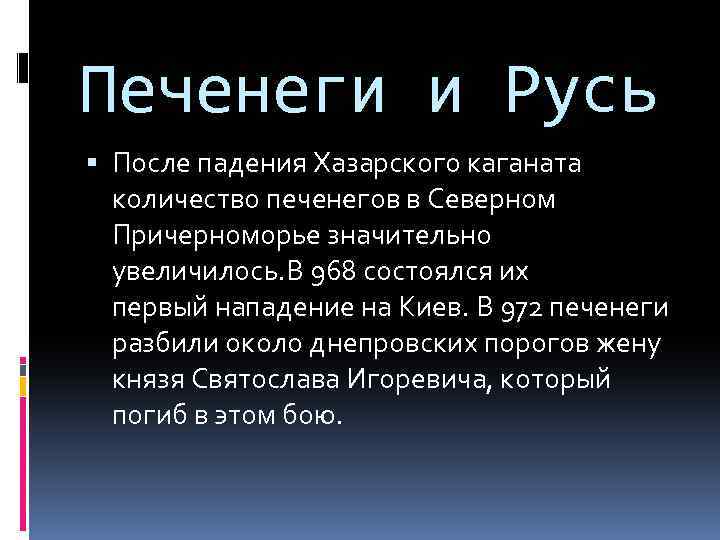 Печенеги и Русь

▪ После падения Хазарского каганата количество печенегов в Северном Причерноморье значительно увеличилось.В 968 состоялся их первый нападение на Киев. В 972 печенеги разбили около днепровских порогов жену князя Святослава Игоревича, который погиб в этом бою.